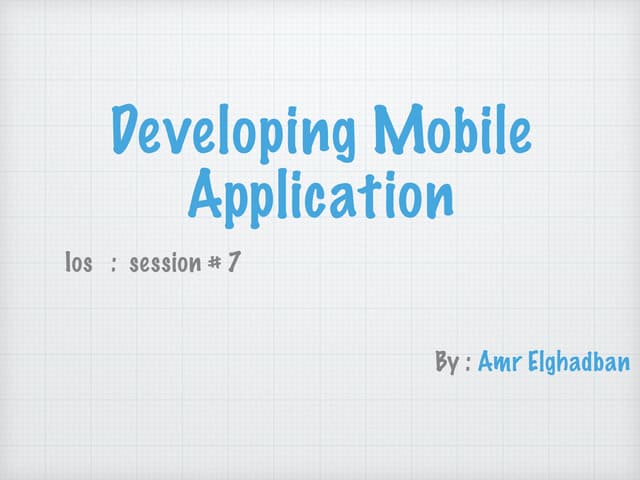 Developing Mobile Application

Ios : session # 7

By : Amr Elghadban